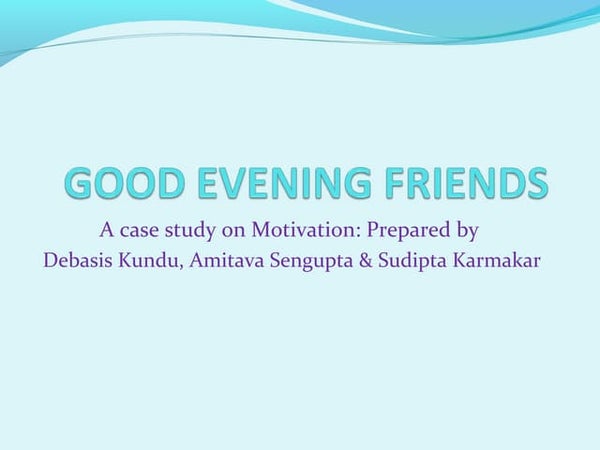 GOOD EVENING FRIENDS

A case study on Motivation: Prepared by Debasis Kundu, Amitava Sengupta & Sudipta Karmakar